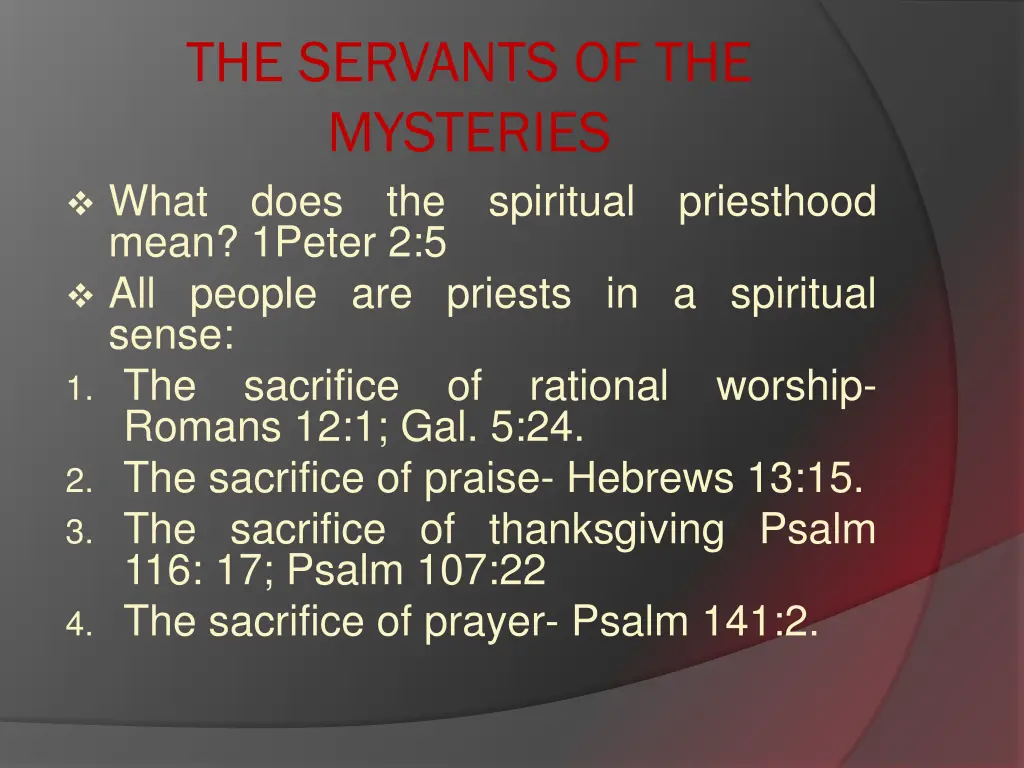 THE SERVANTS OF THE MYSTERIES

❖ What does the spiritual priesthood mean? 1Peter 2:5
❖ All people are priests in a spiritual sense:
1. The sacrifice of rational worship- Romans 12:1; Gal. 5:24.
2. The sacrifice of praise- Hebrews 13:15.
3. The sacrifice of thanksgiving Psalm 116: 17; Psalm 107:22
4. The sacrifice of prayer- Psalm 141:2.